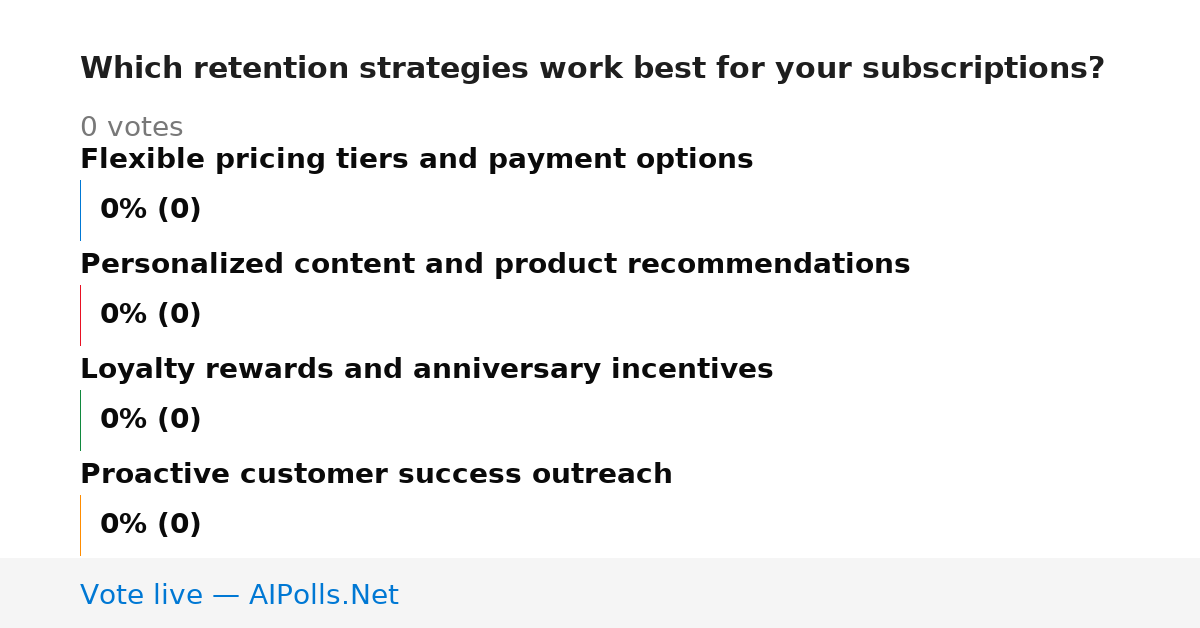 Which retention strategies work best for your subscriptions?

0 votes

Flexible pricing tiers and payment options

0% (0)

Personalized content and product recommendations

0% (0)

Loyalty rewards and anniversary incentives

0% (0)

Proactive customer success outreach

0% (0)

Vote live — AIPolls.Net